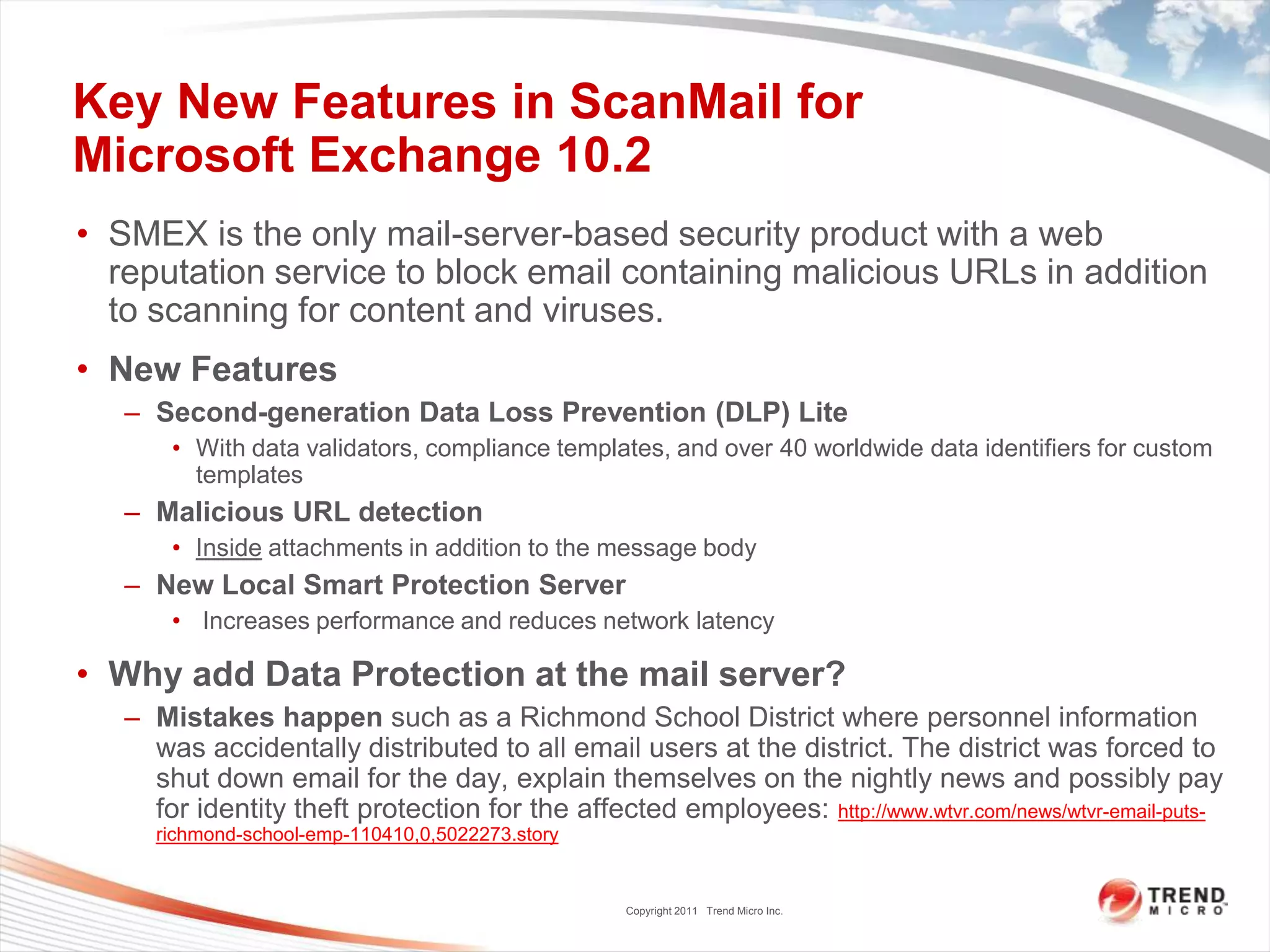 Key New Features in ScanMail for Microsoft Exchange 10.2

• SMEX is the only mail-server-based security product with a web reputation service to block email containing malicious URLs in addition to scanning for content and viruses.

• New Features

– Second-generation Data Loss Prevention (DLP) Lite

• With data validators, compliance templates, and over 40 worldwide data identifiers for custom templates

– Malicious URL detection

• Inside attachments in addition to the message body

– New Local Smart Protection Server

• Increases performance and reduces network latency

• Why add Data Protection at the mail server?

– Mistakes happen such as a Richmond School District where personnel information was accidentally distributed to all email users at the district. The district was forced to shut down email for the day, explain themselves on the nightly news and possibly pay for identity theft protection for the affected employees: http://www.wtvr.com/news/wtvr-email-puts-richmond-school-emp-110410,0,5022273.story

Copyright 2011 Trend Micro Inc.

TREND MICRO